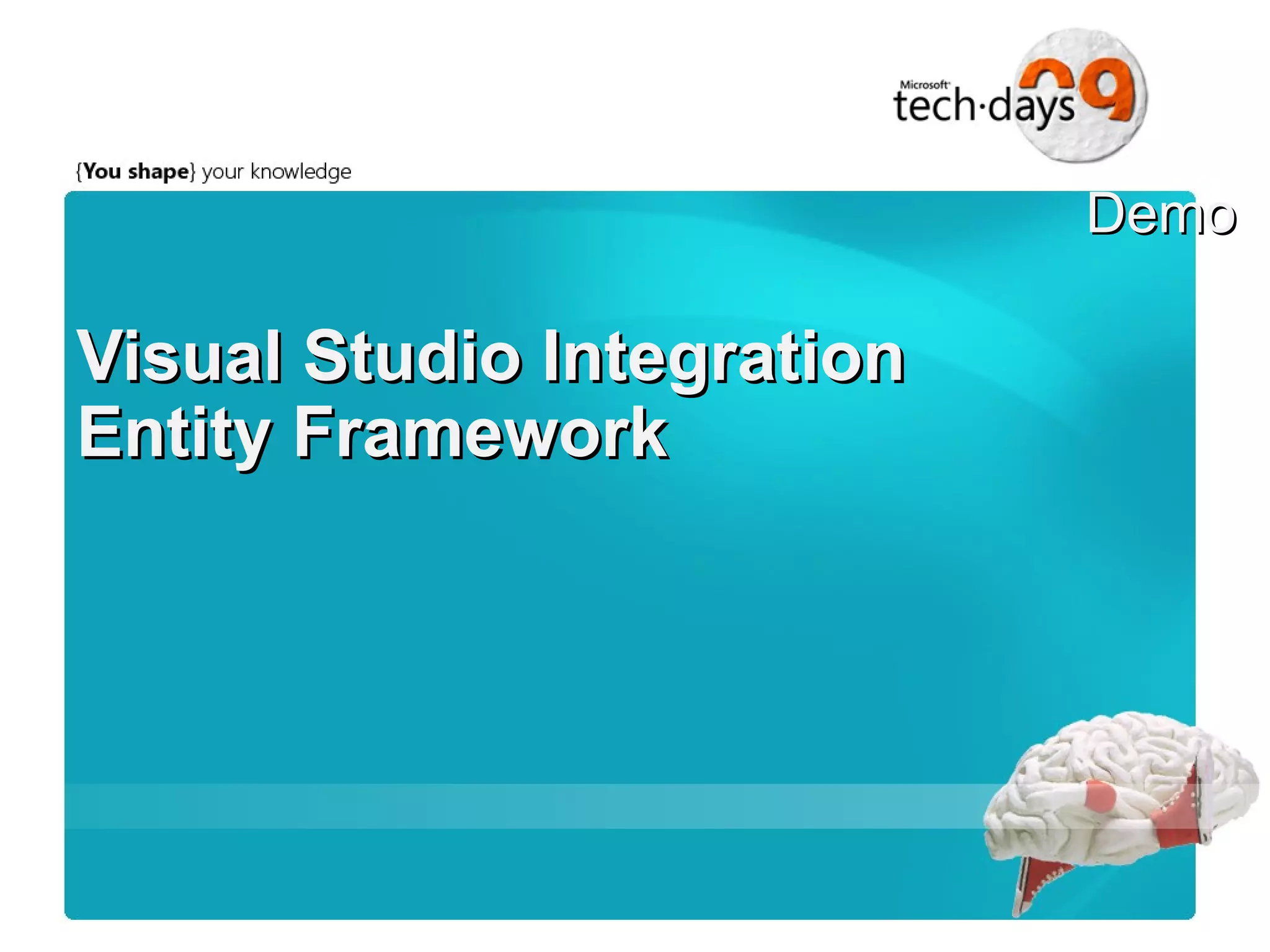 Microsoft tech·days 09

{You shape} your knowledge

Demo

Visual Studio Integration
Entity Framework